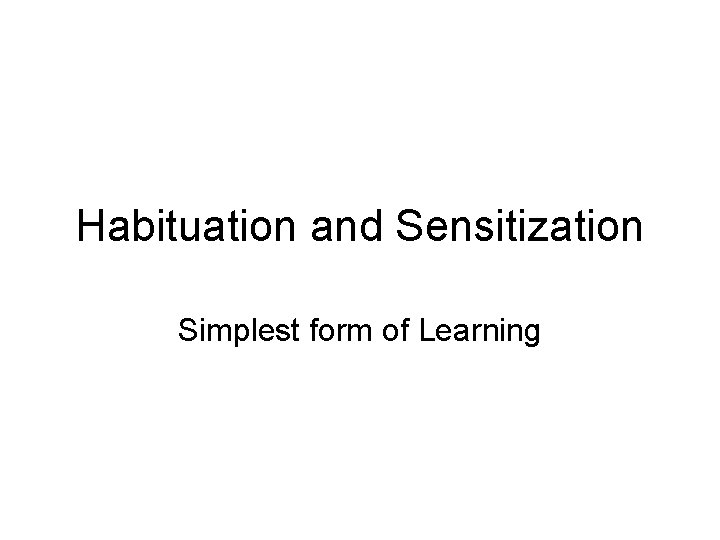 Habituation and Sensitization

Simplest form of Learning